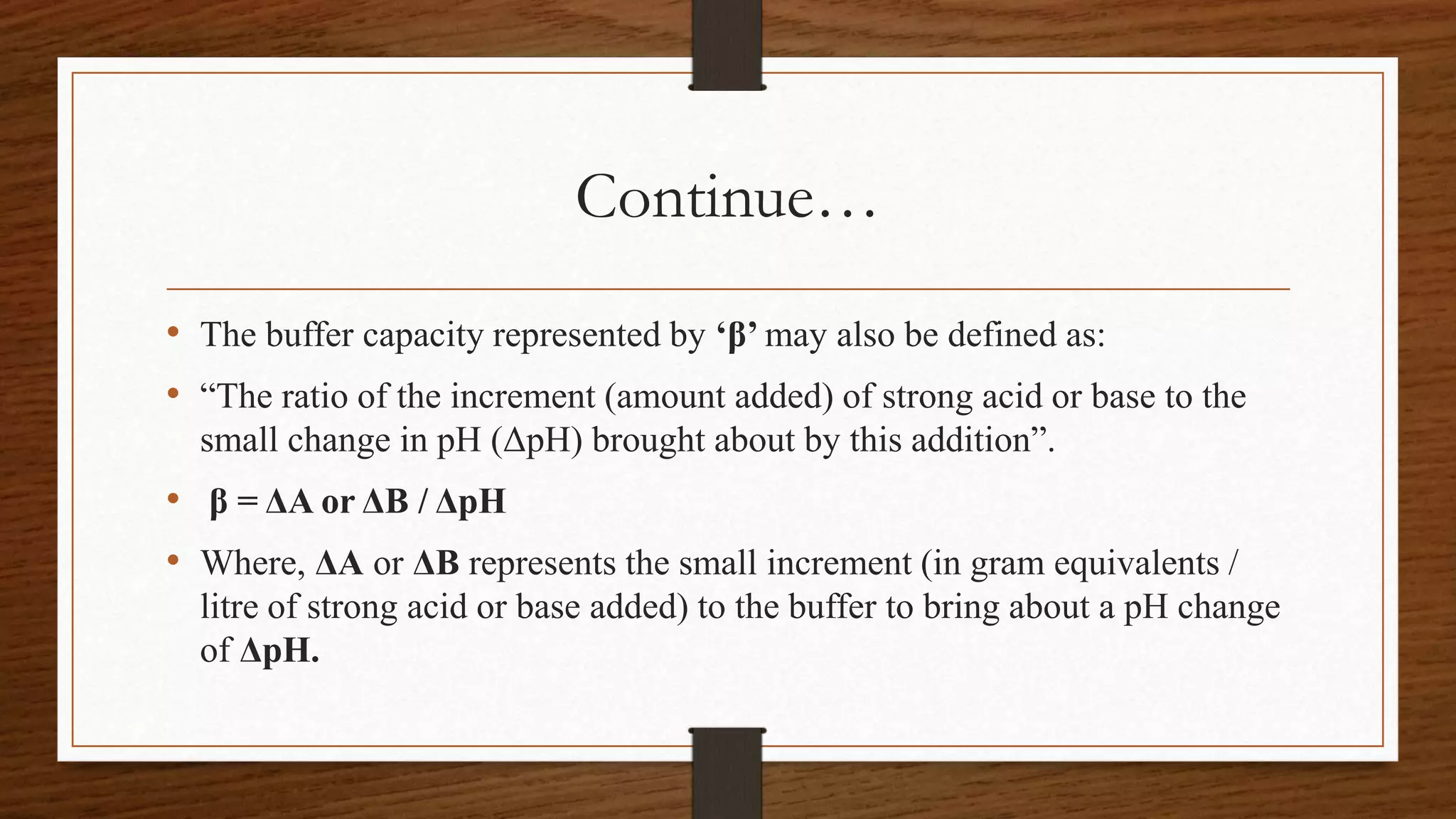 Continue…

• The buffer capacity represented by ‘β’ may also be defined as:

• “The ratio of the increment (amount added) of strong acid or base to the small change in pH (ΔpH) brought about by this addition”.

• β = ΔA or ΔB / ΔpH

• Where, ΔA or ΔB represents the small increment (in gram equivalents / litre of strong acid or base added) to the buffer to bring about a pH change of ΔpH.